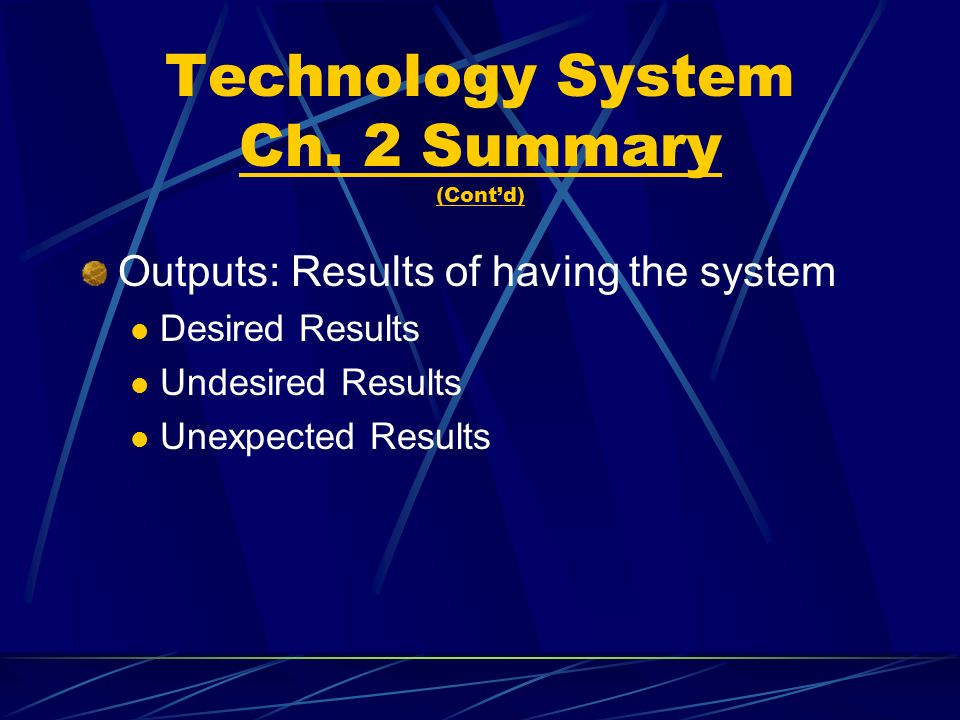 Technology System
Ch. 2 Summary
(Cont'd)

Outputs: Results of having the system

Desired Results
Undesired Results
Unexpected Results